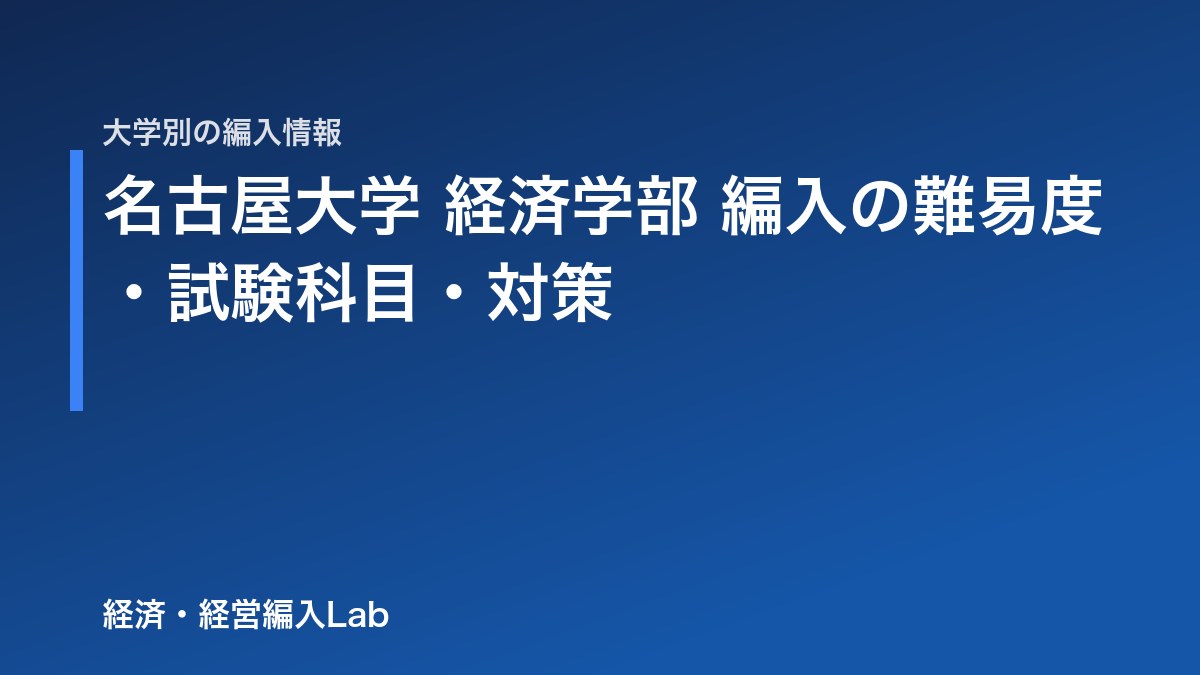 大学別の編入情報

名古屋大学 経済学部 編入の難易度・試験科目・対策

経済・経営編入Lab